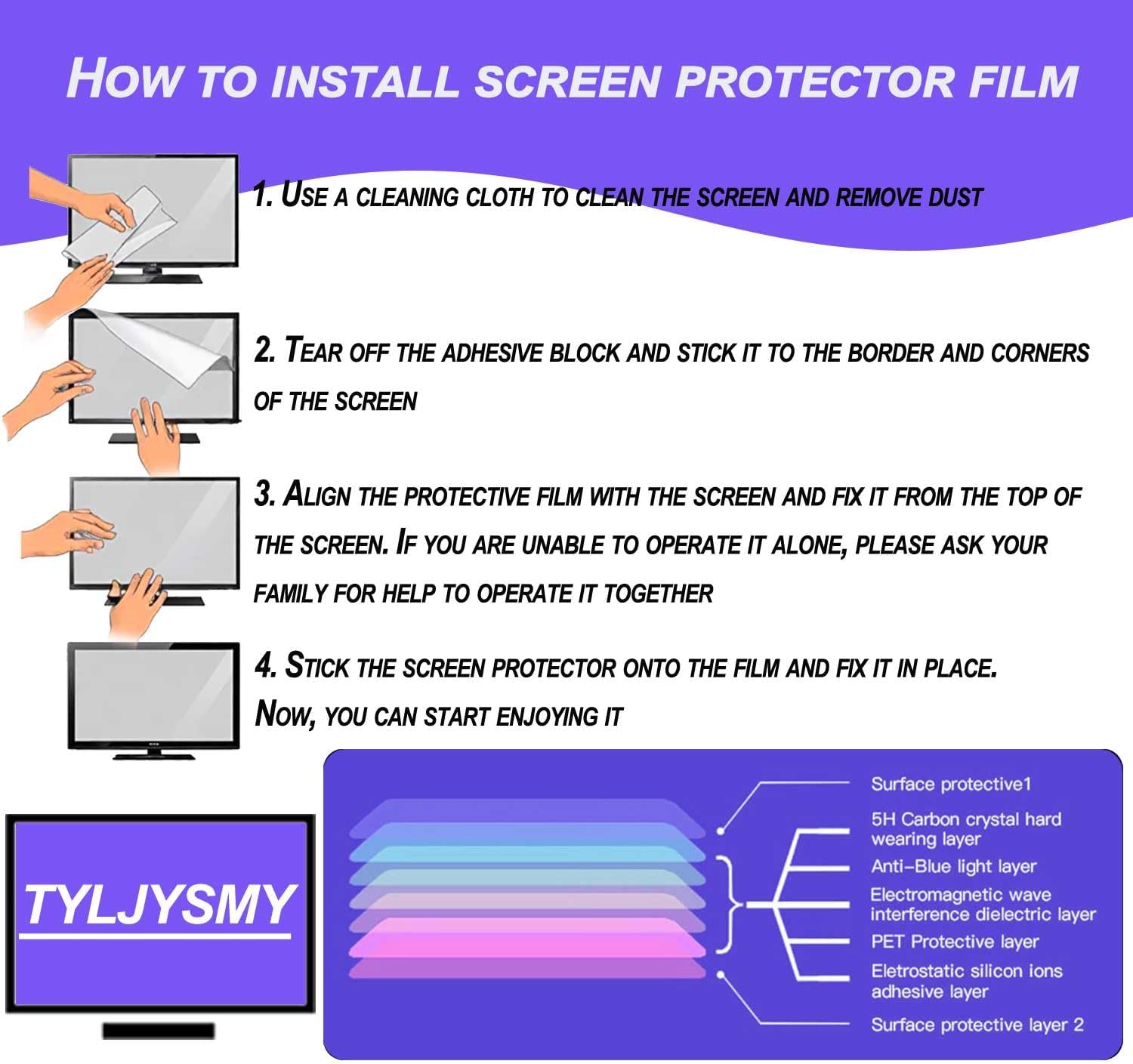 HOW TO INSTALL SCREEN PROTECTOR FILM

1. USE A CLEANING CLOTH TO CLEAN THE SCREEN AND REMOVE DUST

2. TEAR OFF THE ADHESIVE BLOCK AND STICK IT TO THE BORDER AND CORNERS OF THE SCREEN

3. ALIGN THE PROTECTIVE FILM WITH THE SCREEN AND FIX IT FROM THE TOP OF THE SCREEN. IF YOU ARE UNABLE TO OPERATE IT ALONE, PLEASE ASK YOUR FAMILY FOR HELP TO OPERATE IT TOGETHER

4. STICK THE SCREEN PROTECTOR ONTO THE FILM AND FIX IT IN PLACE. NOW, YOU CAN START ENJOYING IT

TYLJYSMY

Surface protective1
5H Carbon crystal hard wearing layer
Anti-Blue light layer
Electromagnetic wave interference dielectric layer
PET Protective layer
Eletrostatic silicon ions adhesive layer
Surface protective layer 2